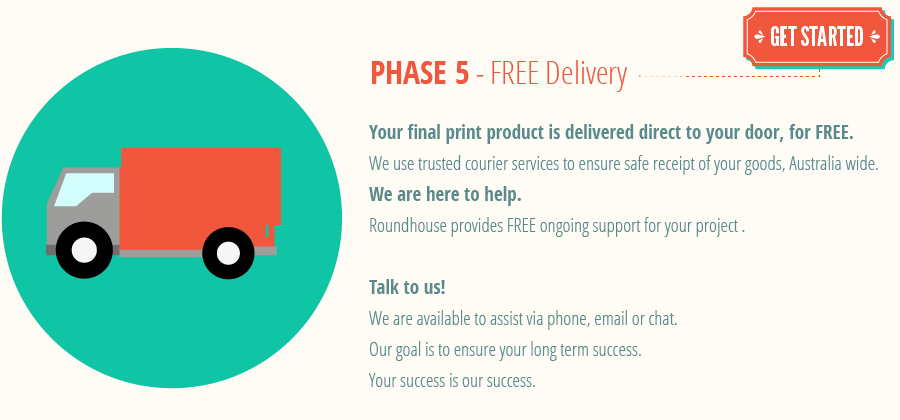 GET STARTED

PHASE 5 - FREE Delivery

Your final print product is delivered direct to your door, for FREE.
We use trusted courier services to ensure safe receipt of your goods, Australia wide.
We are here to help.
Roundhouse provides FREE ongoing support for your project .

Talk to us!
We are available to assist via phone, email or chat.
Our goal is to ensure your long term success.
Your success is our success.